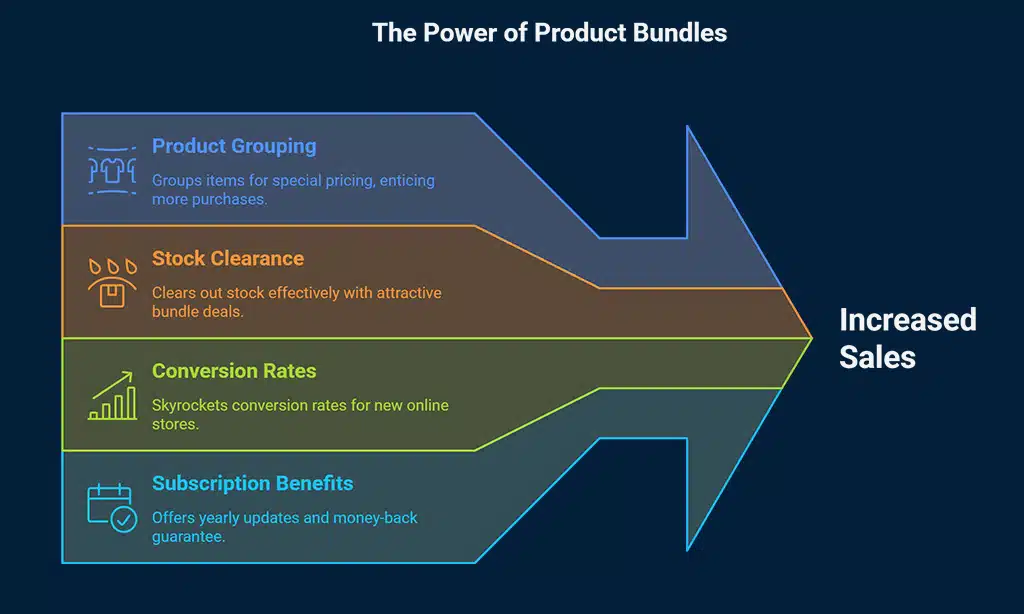 The Power of Product Bundles

Product Grouping
Groups items for special pricing, enticing more purchases.

Stock Clearance
Clears out stock effectively with attractive bundle deals.

Conversion Rates
Skyrockets conversion rates for new online stores.

Subscription Benefits
Offers yearly updates and money-back guarantee.

Increased Sales